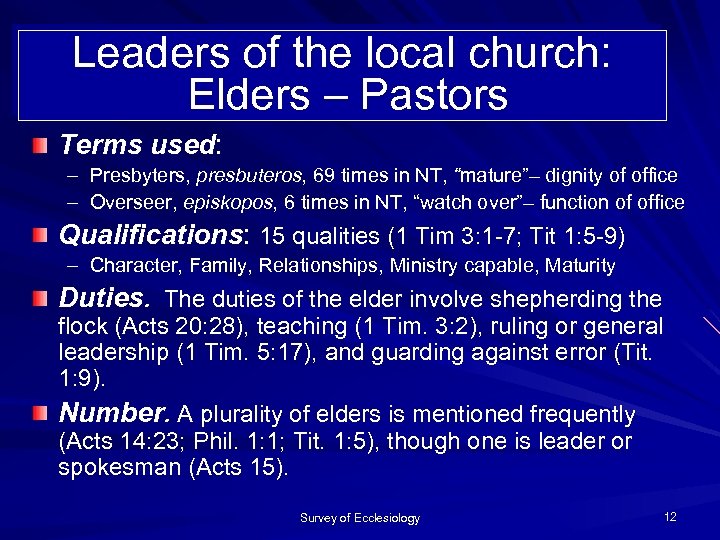 Leaders of the local church: Elders – Pastors

Terms used:
– Presbyters, presbuteros, 69 times in NT, "mature"– dignity of office
– Overseer, episkopos, 6 times in NT, "watch over"– function of office

Qualifications: 15 qualities (1 Tim 3:1-7; Tit 1:5-9)
– Character, Family, Relationships, Ministry capable, Maturity

Duties. The duties of the elder involve shepherding the flock (Acts 20:28), teaching (1 Tim. 3:2), ruling or general leadership (1 Tim. 5:17), and guarding against error (Tit. 1:9).

Number. A plurality of elders is mentioned frequently (Acts 14:23; Phil. 1:1; Tit. 1:5), though one is leader or spokesman (Acts 15).

Survey of Ecclesiology

12